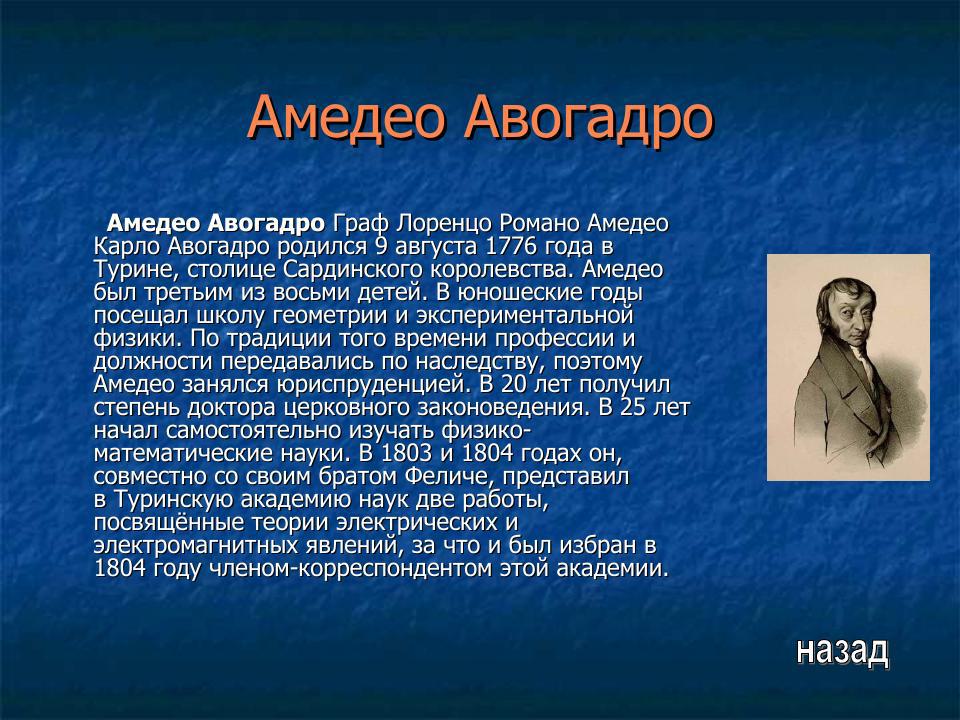 Амедео Авогадро

Амедео Авогадро Граф Лоренцо Романо Амедео Карло Авогадро родился 9 августа 1776 года в Турине, столице Сардинского королевства. Амедео был третьим из восьми детей. В юношеские годы посещал школу геометрии и экспериментальной физики. По традиции того времени профессии и должности передавались по наследству, поэтому Амедео занялся юриспруденцией. В 20 лет получил степень доктора церковного законоведения. В 25 лет начал самостоятельно изучать физико-математические науки. В 1803 и 1804 годах он, совместно со своим братом Феличе, представил в Туринскую академию наук две работы, посвящённые теории электрических и электромагнитных явлений, за что и был избран в 1804 году членом-корреспондентом этой академии.

назад